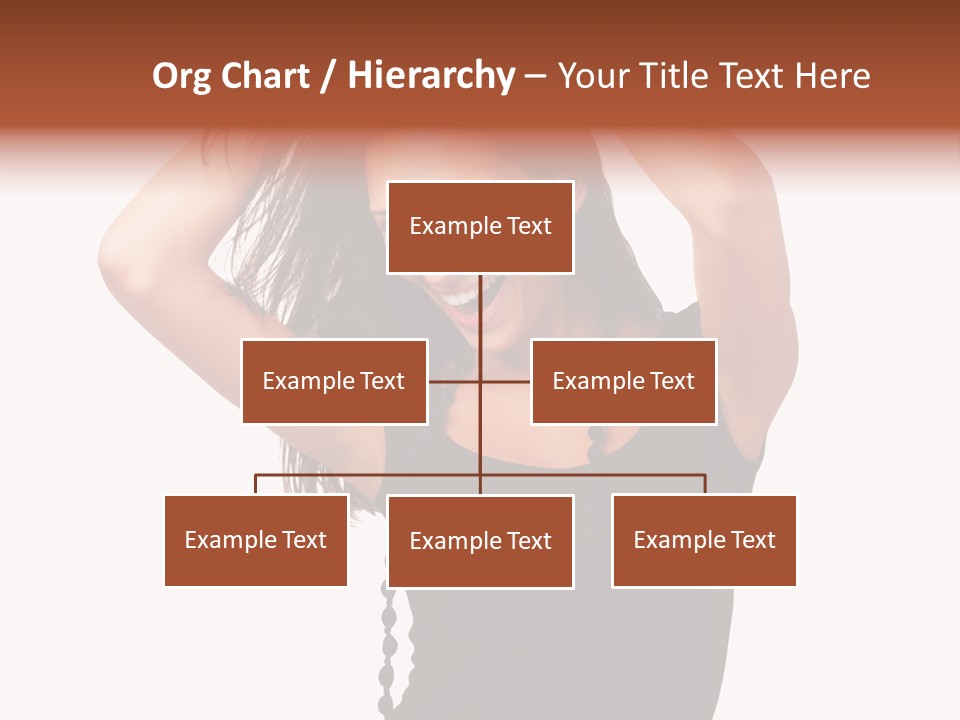 Org Chart / Hierarchy – Your Title Text Here

Example Text

Example Text

Example Text

Example Text

Example Text

Example Text